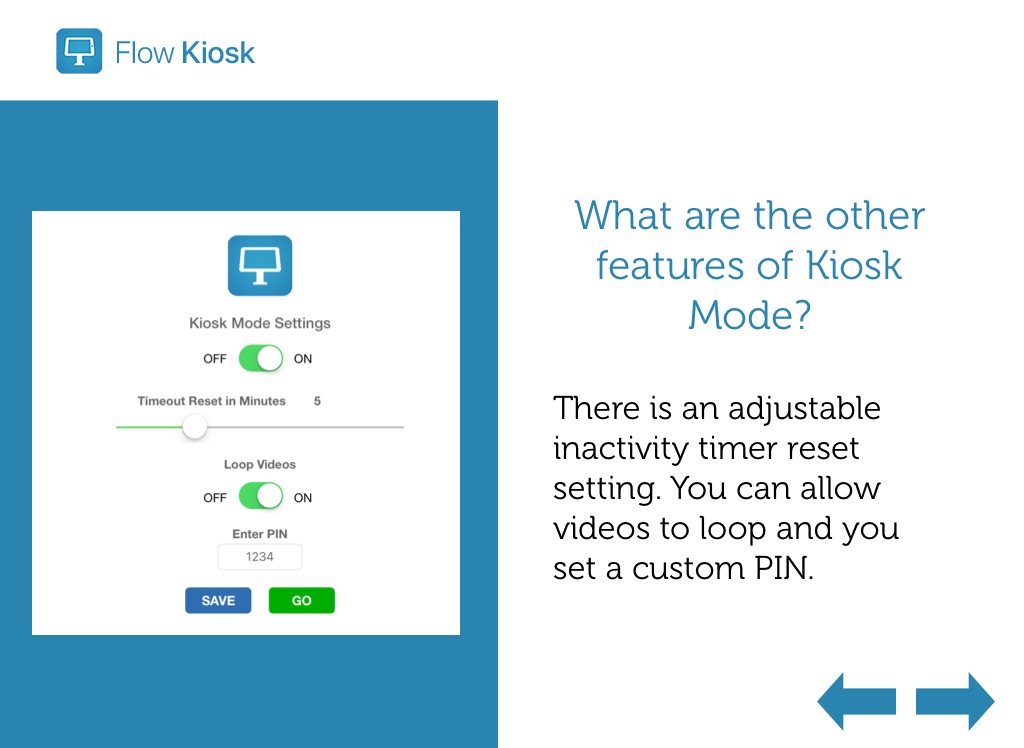 Flow Kiosk

Kiosk Mode Settings

OFF ON

Timeout Reset in Minutes 5

Loop Videos

OFF ON

Enter PIN

1234

SAVE GO

What are the other features of Kiosk Mode?

There is an adjustable inactivity timer reset setting. You can allow videos to loop and you set a custom PIN.